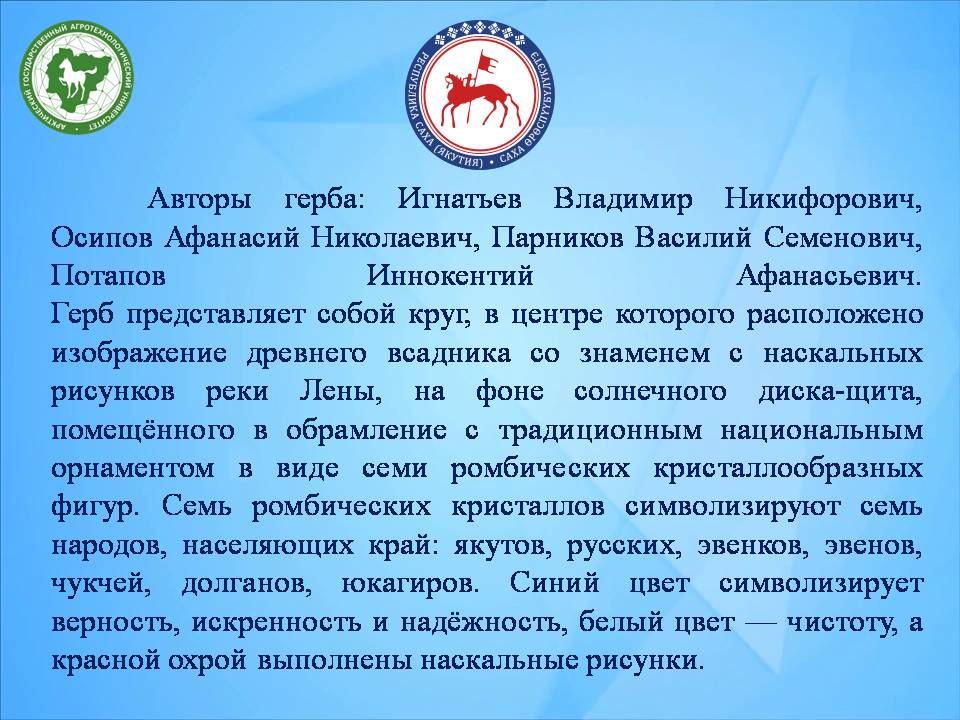 АРКТИЧЕСКИЙ ГОСУДАРСТВЕННЫЙ АГРОТЕХНОЛОГИЧЕСКИЙ УНИВЕРСИТЕТ

РЕСПУБЛИКА САХА (ЯКУТИЯ) • САХА ӨРӨСПҮҮБҮЛҮКЭТЭ

Авторы герба: Игнатьев Владимир Никифорович, Осипов Афанасий Николаевич, Парников Василий Семенович, Потапов Иннокентий Афанасьевич. Герб представляет собой круг, в центре которого расположено изображение древнего всадника со знаменем с наскальных рисунков реки Лены, на фоне солнечного диска-щита, помещённого в обрамление с традиционным национальным орнаментом в виде семи ромбических кристаллообразных фигур. Семь ромбических кристаллов символизируют семь народов, населяющих край: якутов, русских, эвенков, эвенов, чукчей, долганов, юкагиров. Синий цвет символизирует верность, искренность и надёжность, белый цвет — чистоту, а красной охрой выполнены наскальные рисунки.